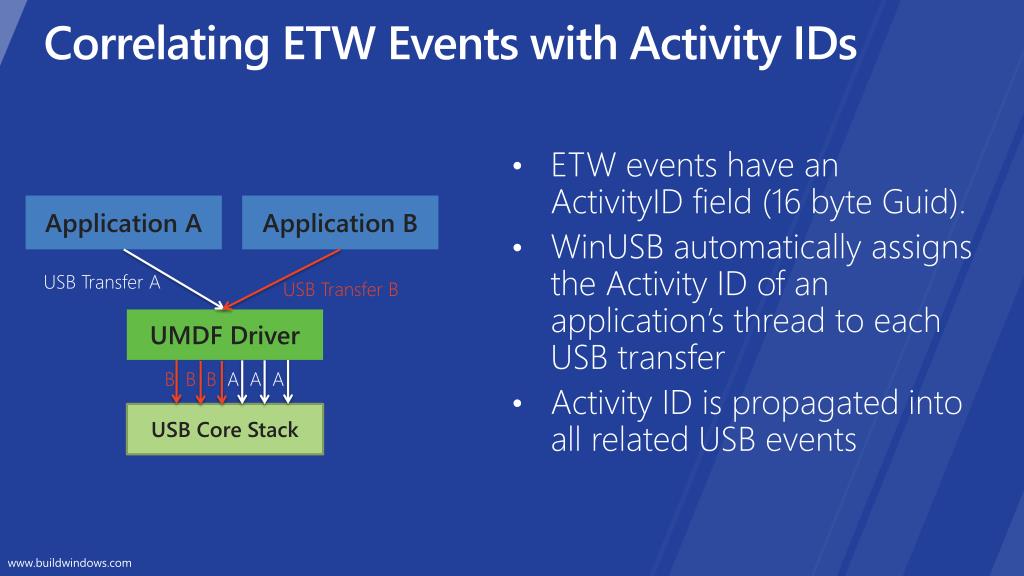 Correlating ETW Events with Activity IDs

Application A

Application B

USB Transfer A

USB Transfer B

UMDF Driver

B B B A A A

USB Core Stack

• ETW events have an ActivityID field (16 byte Guid).
• WinUSB automatically assigns the Activity ID of an application's thread to each USB transfer
• Activity ID is propagated into all related USB events

www.buildwindows.com